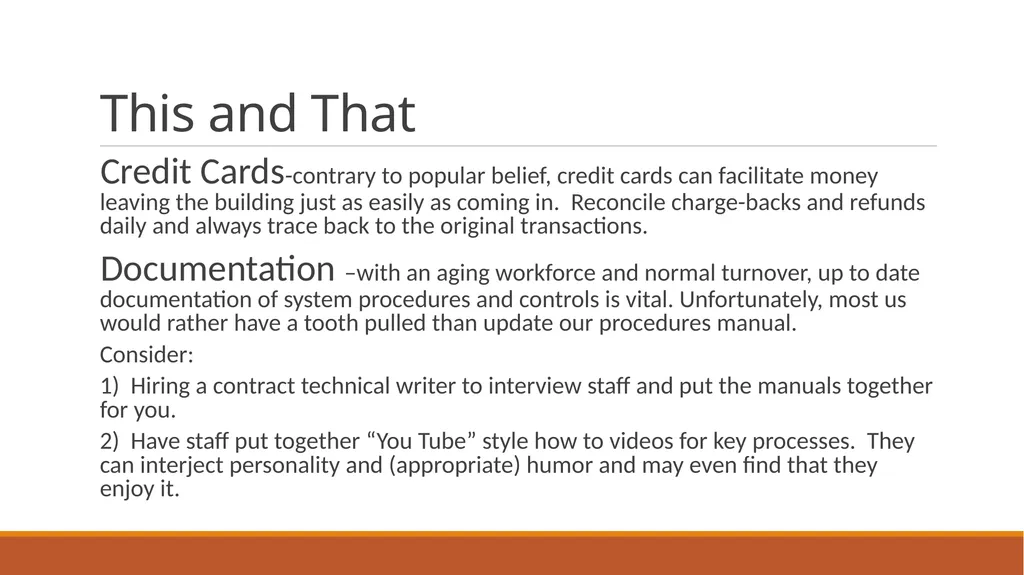 This and That

Credit Cards-contrary to popular belief, credit cards can facilitate money leaving the building just as easily as coming in.  Reconcile charge-backs and refunds daily and always trace back to the original transactions.

Documentation –with an aging workforce and normal turnover, up to date documentation of system procedures and controls is vital. Unfortunately, most us would rather have a tooth pulled than update our procedures manual.

Consider:

1)  Hiring a contract technical writer to interview staff and put the manuals together for you.

2)  Have staff put together “You Tube” style how to videos for key processes.  They can interject personality and (appropriate) humor and may even find that they enjoy it.